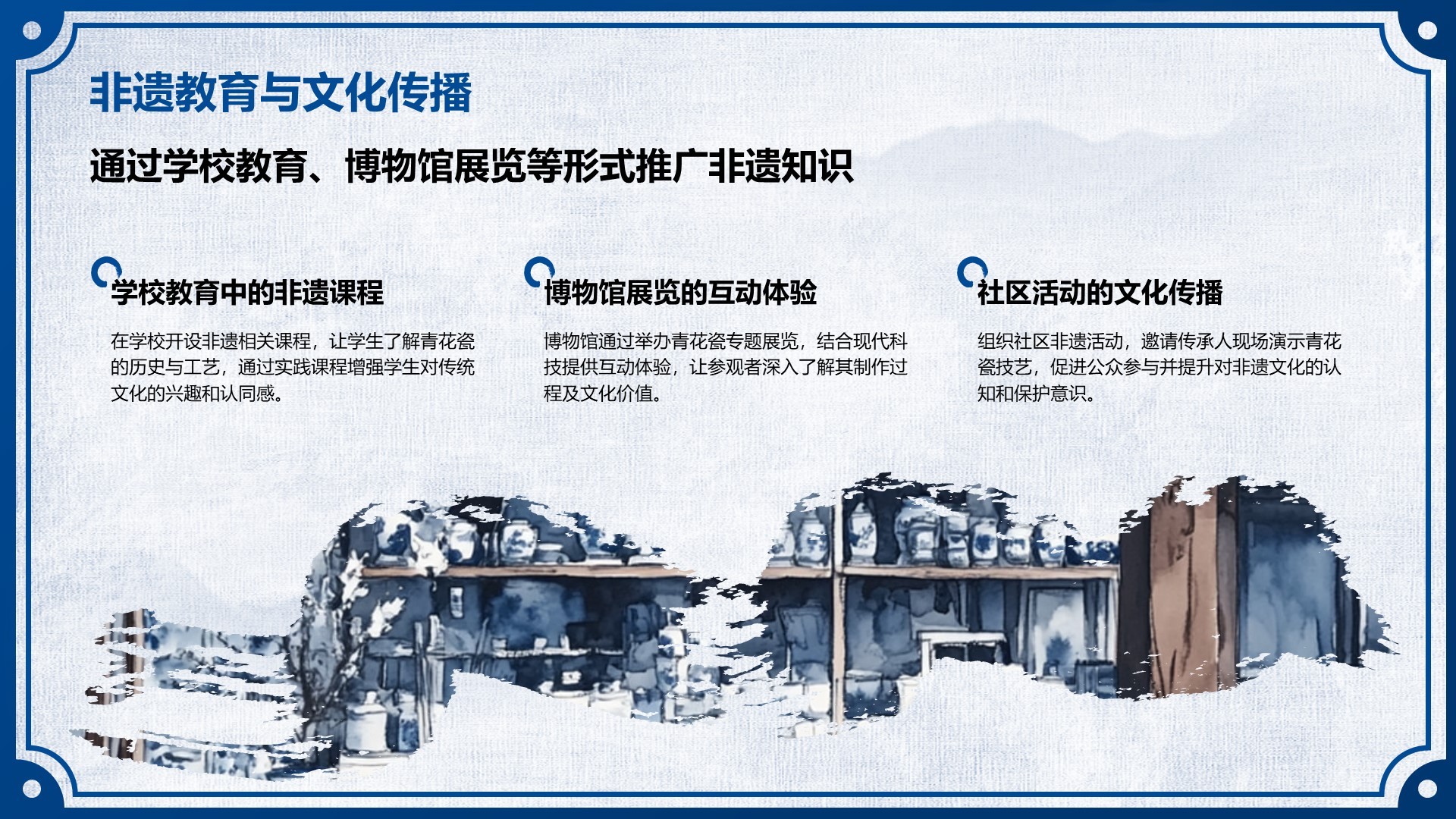 非遗教育与文化传播

通过学校教育、博物馆展览等形式推广非遗知识

学校教育中的非遗课程

在学校开设非遗相关课程，让学生了解青花瓷的历史与工艺，通过实践课程增强学生对传统文化的兴趣和认同感。

博物馆展览的互动体验

博物馆通过举办青花瓷专题展览，结合现代科技提供互动体验，让参观者深入了解其制作过程及文化价值。

社区活动的文化传播

组织社区非遗活动，邀请传承人现场演示青花瓷技艺，促进公众参与并提升对非遗文化的认知和保护意识。